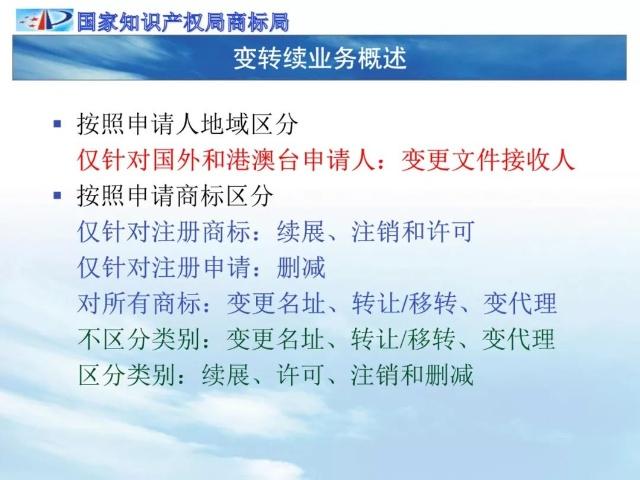 国家知识产权局商标局

变转续业务概述

▪ 按照申请人地域区分
仅针对国外和港澳台申请人：变更文件接收人

▪ 按照申请商标区分
仅针对注册商标：续展、注销和许可
仅针对注册申请：删减
对所有商标：变更名址、转让/移转、变代理
不区分类别：变更名址、转让/移转、变代理
区分类别：续展、许可、注销和删减